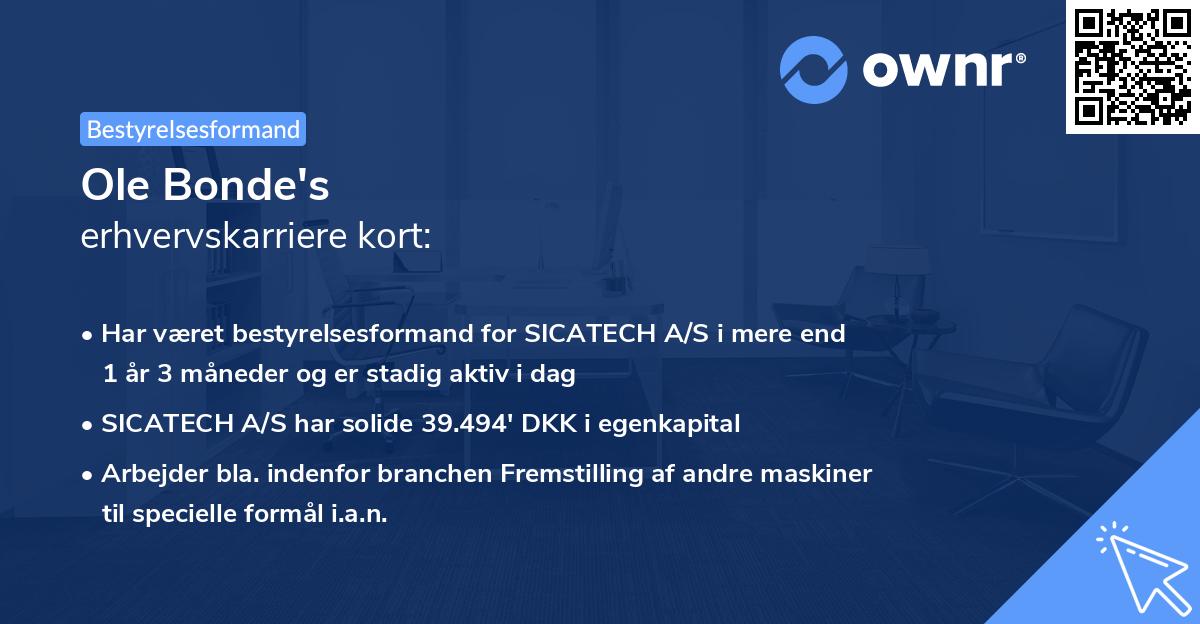 ownr®

Bestyrelsesformand

Ole Bonde's
erhvervskarriere kort:

• Har været bestyrelsesformand for SICATECH A/S i mere end 1 år 3 måneder og er stadig aktiv i dag
• SICATECH A/S har solide 39.494' DKK i egenkapital
• Arbejder bla. indenfor branchen Fremstilling af andre maskiner til specielle formål i.a.n.